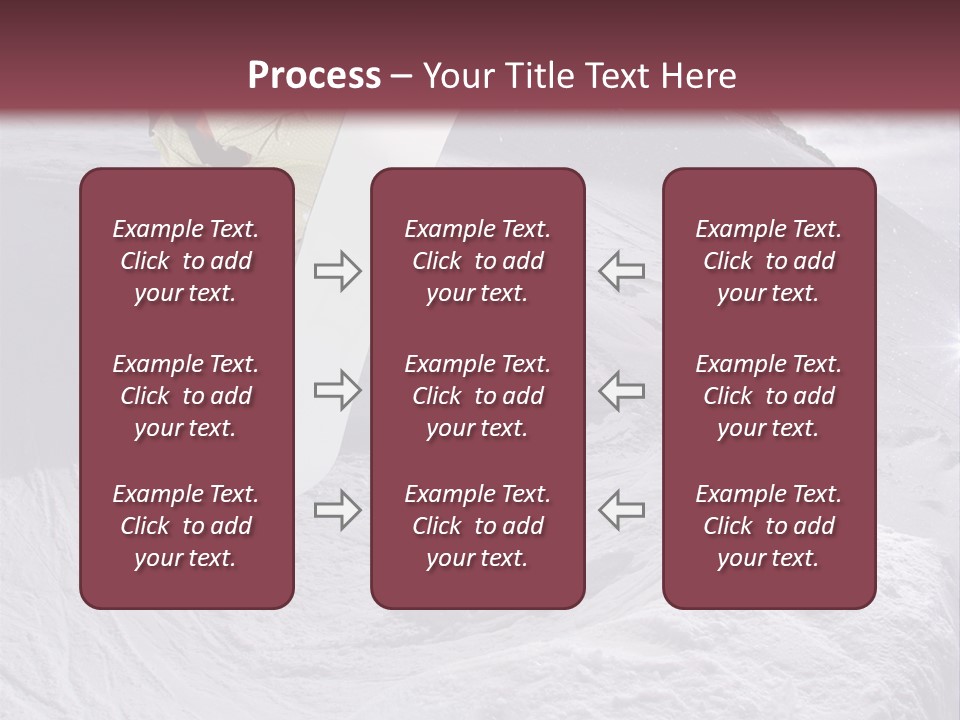 Process – Your Title Text Here

Example Text. Click to add your text.

Example Text. Click to add your text.

Example Text. Click to add your text.

Example Text. Click to add your text.

Example Text. Click to add your text.

Example Text. Click to add your text.

Example Text. Click to add your text.

Example Text. Click to add your text.

Example Text. Click to add your text.